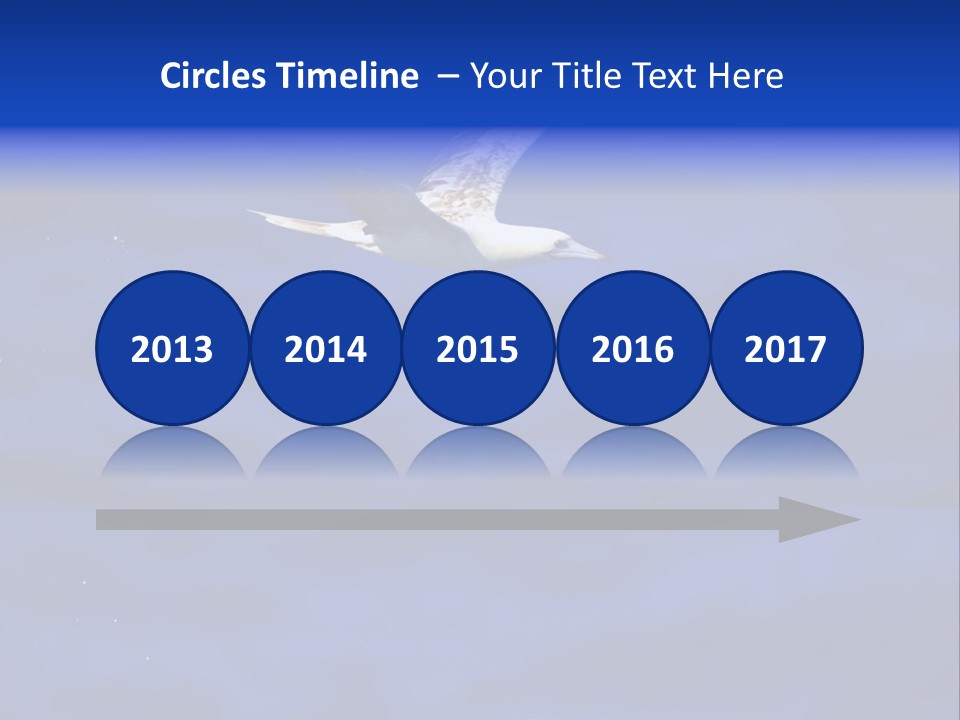 Circles Timeline – Your Title Text Here

2013

2014

2015

2016

2017